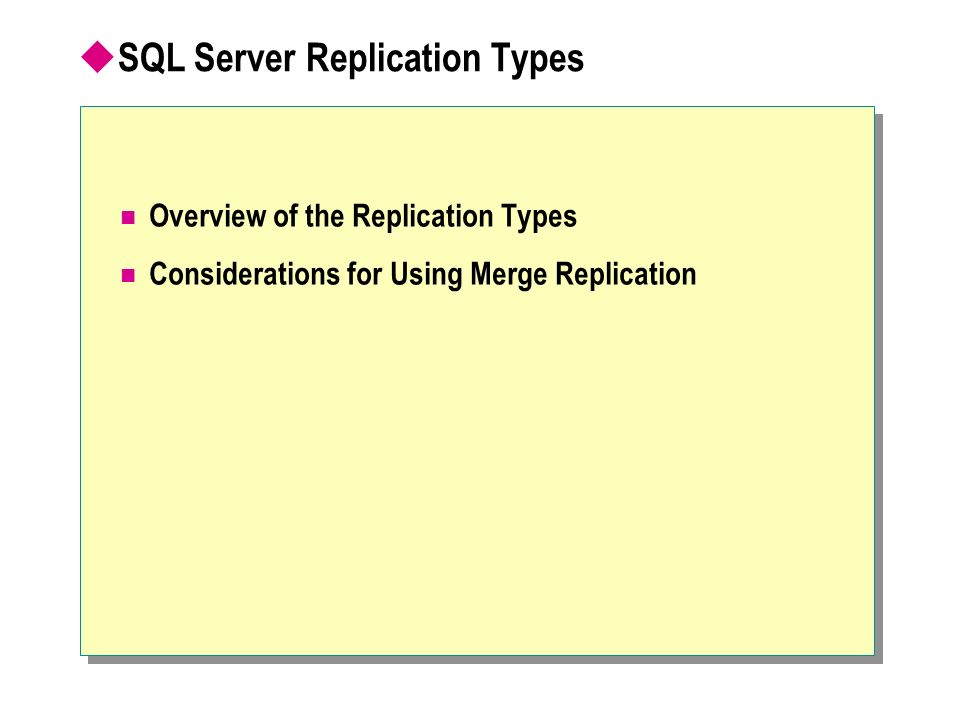 SQL Server Replication Types

Overview of the Replication Types

Considerations for Using Merge Replication